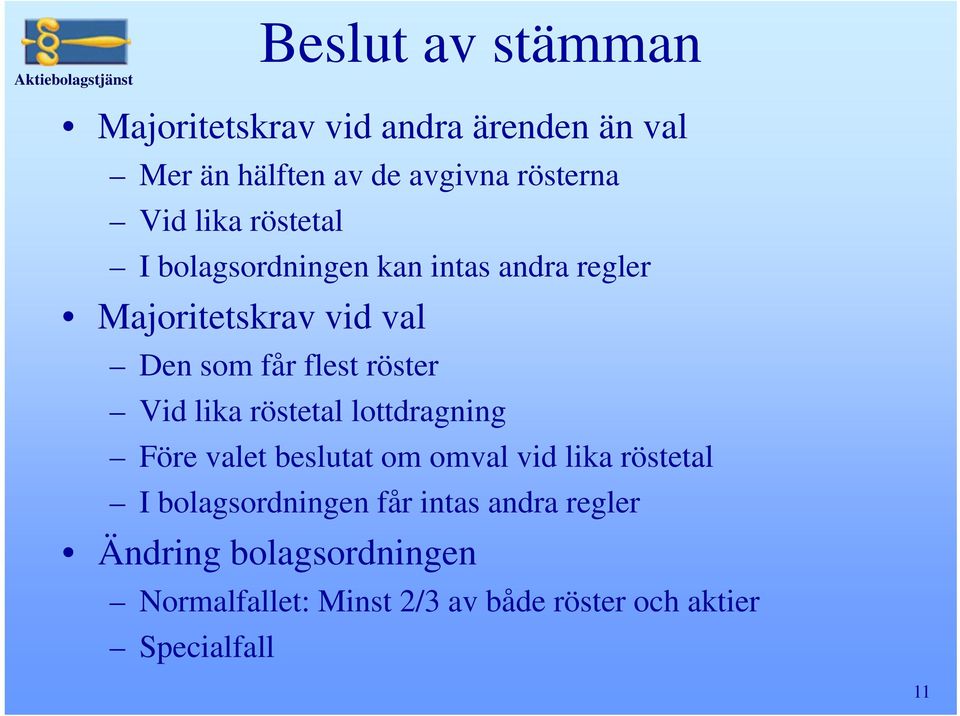 Aktiebolagstjänst

Beslut av stämman

• Majoritetskrav vid andra ärenden än val
– Mer än hälften av de avgivna rösterna
– Vid lika röstetal
– I bolagsordningen kan intas andra regler
• Majoritetskrav vid val
– Den som får flest röster
– Vid lika röstetal lottdragning
– Före valet beslutat om omval vid lika röstetal
– I bolagsordningen får intas andra regler
• Ändring bolagsordningen
– Normalfallet: Minst 2/3 av både röster och aktier
– Specialfall

11